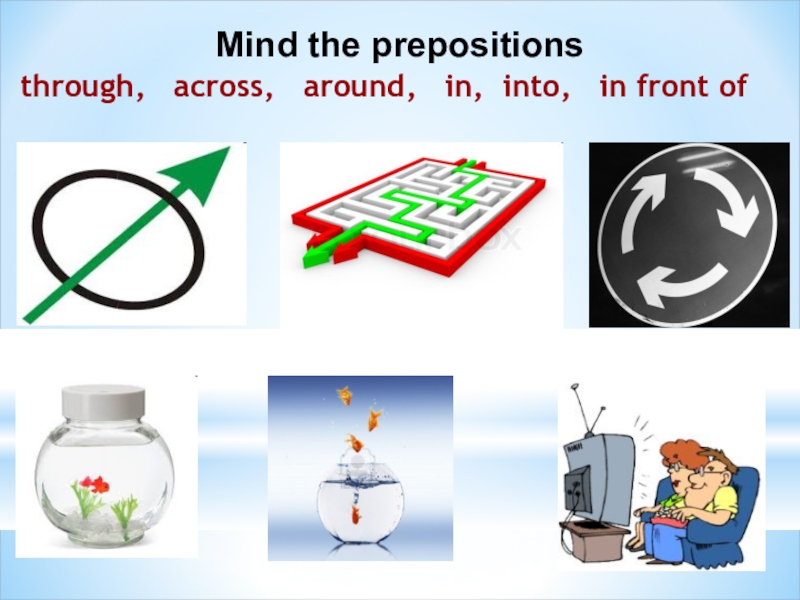 Mind the prepositions

through, across, around, in, into, in front of